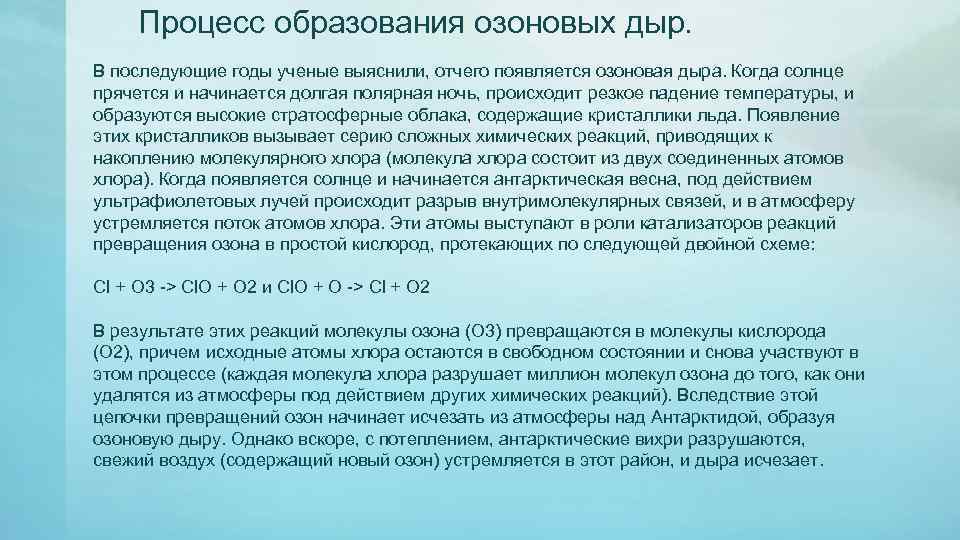 Процесс образования озоновых дыр.

В последующие годы ученые выяснили, отчего появляется озоновая дыра. Когда солнце прячется и начинается долгая полярная ночь, происходит резкое падение температуры, и образуются высокие стратосферные облака, содержащие кристаллики льда. Появление этих кристалликов вызывает серию сложных химических реакций, приводящих к накоплению молекулярного хлора (молекула хлора состоит из двух соединенных атомов хлора). Когда появляется солнце и начинается антарктическая весна, под действием ультрафиолетовых лучей происходит разрыв внутримолекулярных связей, и в атмосферу устремляется поток атомов хлора. Эти атомы выступают в роли катализаторов реакций превращения озона в простой кислород, протекающих по следующей двойной схеме:

Cl + O3 -> ClO + O2 и ClO + O -> Cl + O2

В результате этих реакций молекулы озона (O3) превращаются в молекулы кислорода (O2), причем исходные атомы хлора остаются в свободном состоянии и снова участвуют в этом процессе (каждая молекула хлора разрушает миллион молекул озона до того, как они удалятся из атмосферы под действием других химических реакций). Вследствие этой цепочки превращений озон начинает исчезать из атмосферы над Антарктидой, образуя озоновую дыру. Однако вскоре, с потеплением, антарктические вихри разрушаются, свежий воздух (содержащий новый озон) устремляется в этот район, и дыра исчезает.